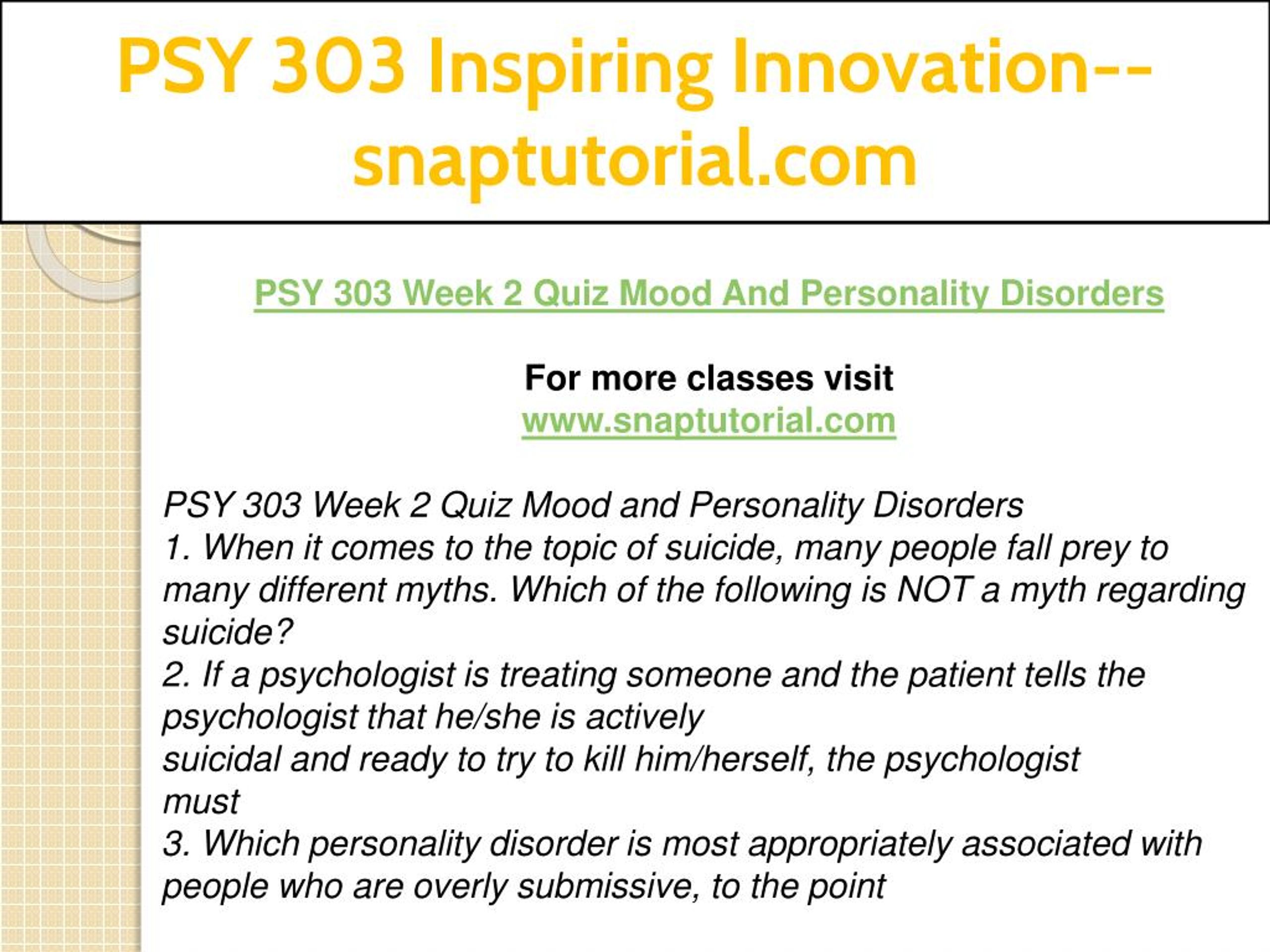 PSY 303 Inspiring Innovation--snaptutorial.com

PSY 303 Week 2 Quiz Mood And Personality Disorders

For more classes visit
www.snaptutorial.com

PSY 303 Week 2 Quiz Mood and Personality Disorders
1. When it comes to the topic of suicide, many people fall prey to many different myths. Which of the following is NOT a myth regarding suicide?
2. If a psychologist is treating someone and the patient tells the psychologist that he/she is actively
suicidal and ready to try to kill him/herself, the psychologist must
3. Which personality disorder is most appropriately associated with people who are overly submissive, to the point